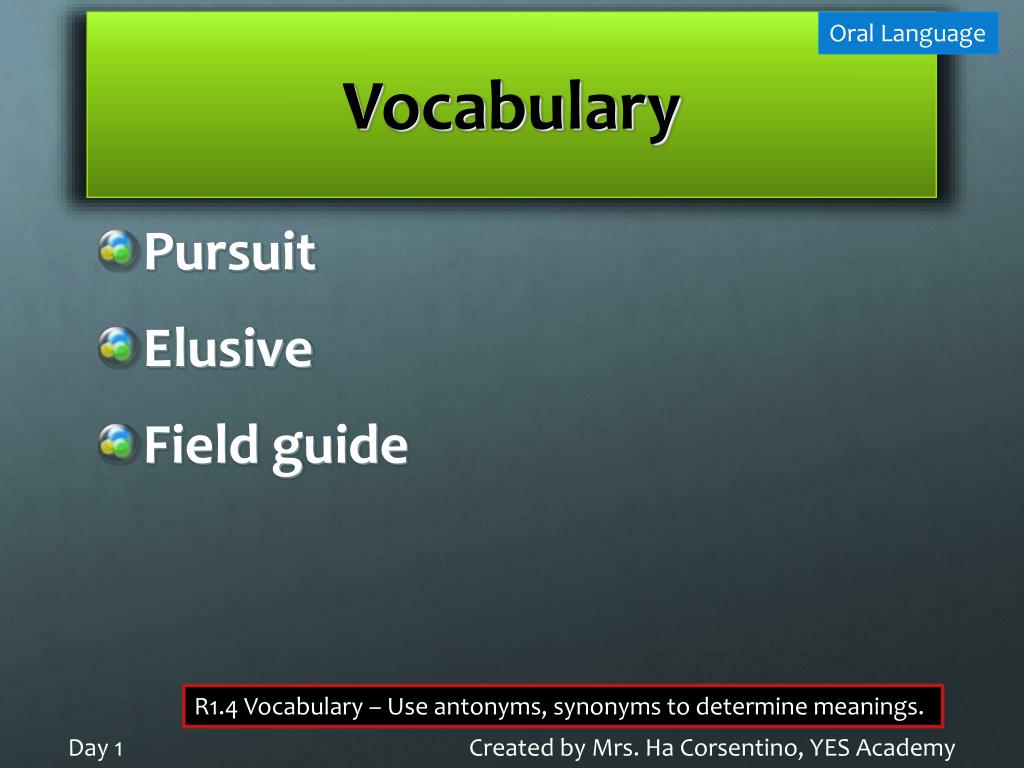 Oral Language

Vocabulary

Pursuit

Elusive

Field guide

R1.4 Vocabulary – Use antonyms, synonyms to determine meanings.

Day 1

Created by Mrs. Ha Corsentino, YES Academy